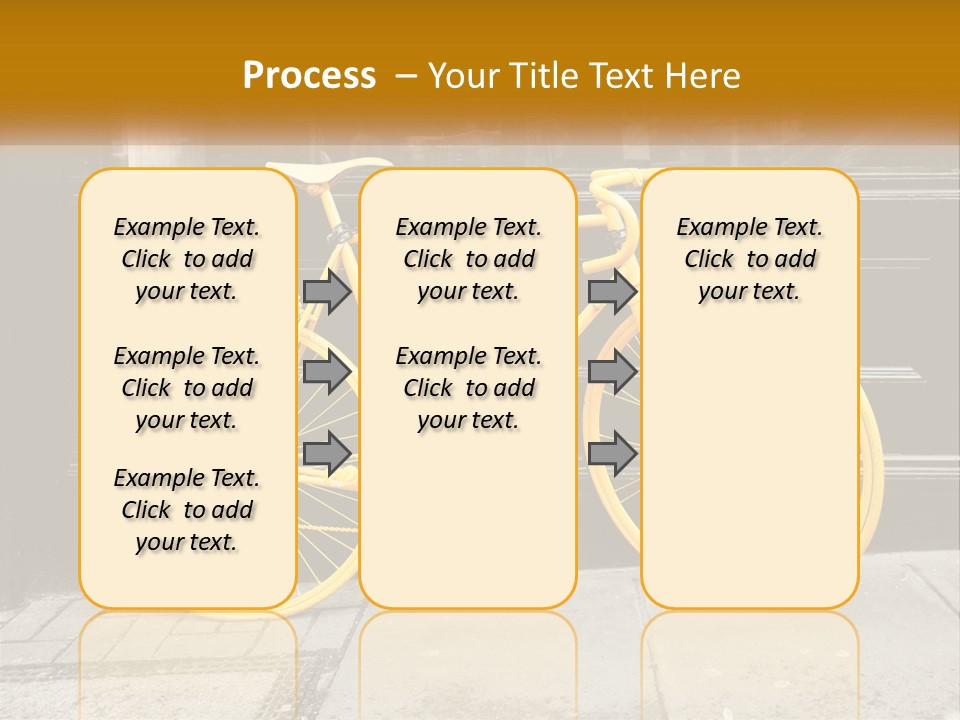 Process – Your Title Text Here

Example Text. Click to add your text.

Example Text. Click to add your text.

Example Text. Click to add your text.

Example Text. Click to add your text.

Example Text. Click to add your text.

Example Text. Click to add your text.